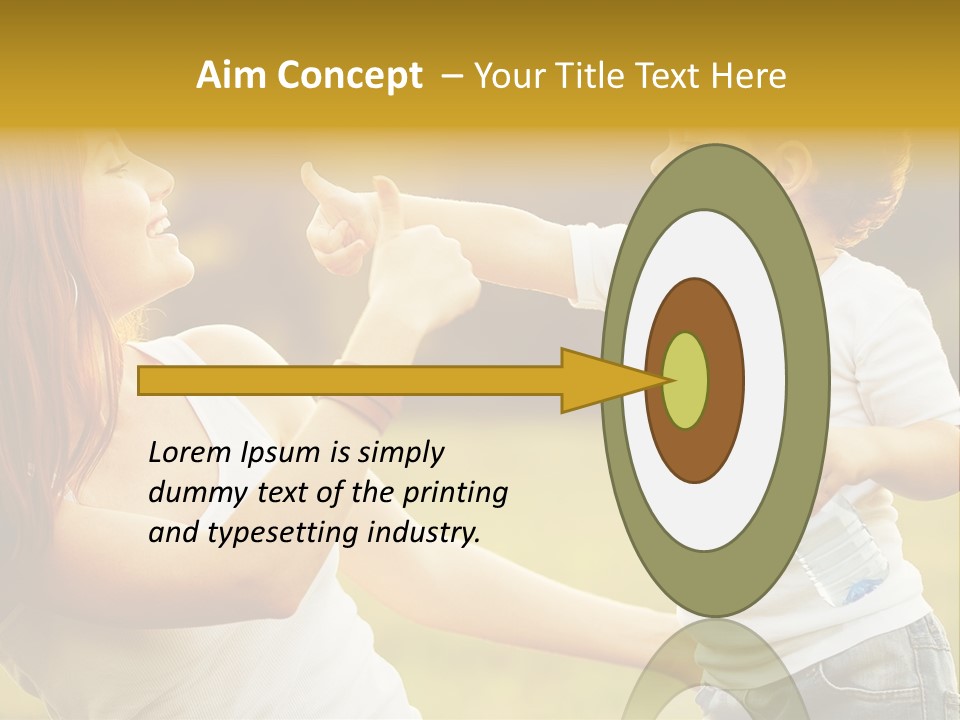 Aim Concept – Your Title Text Here

Lorem Ipsum is simply dummy text of the printing and typesetting industry.